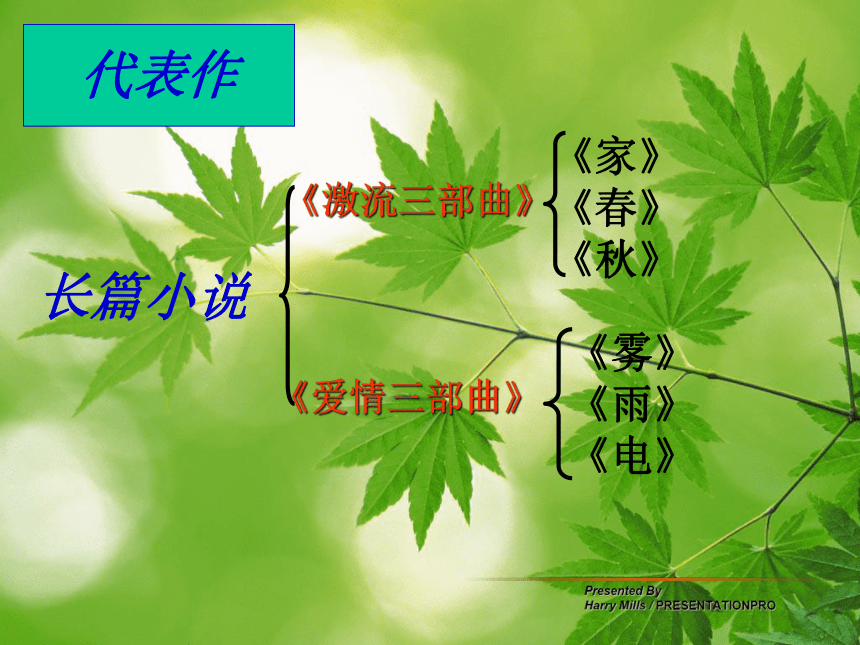 代表作

长篇小说

《激流三部曲》

《家》
《春》
《秋》

《爱情三部曲》

《雾》
《雨》
《电》

Presented By
Harry Mills / PRESENTATIONPRO